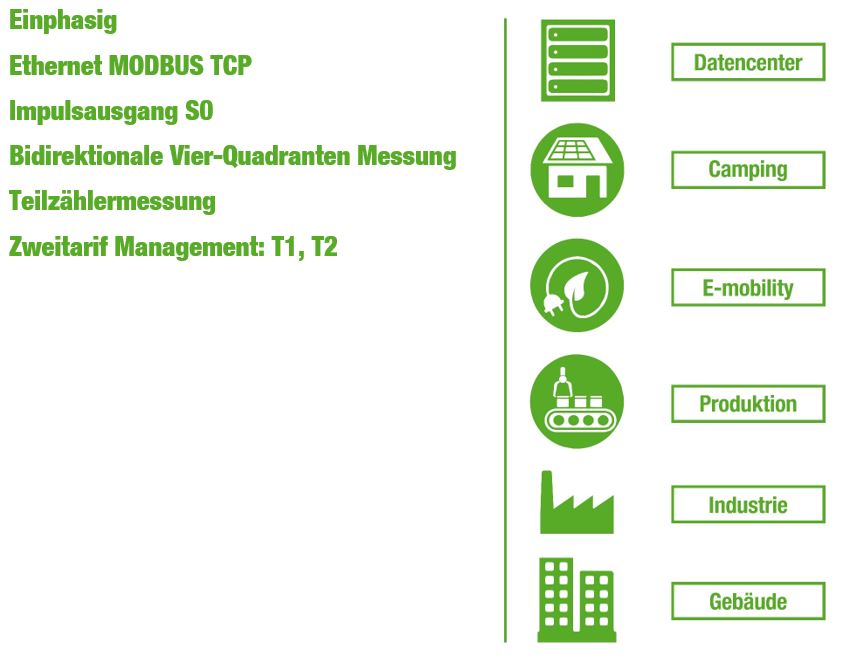 Einphasig

Ethernet MODBUS TCP

Impulsausgang S0

Bidirektionale Vier-Quadranten Messung

Teilzählermessung

Zweitarif Management: T1, T2

Datencenter

Camping

E-mobility

Produktion

Industrie

Gebäude